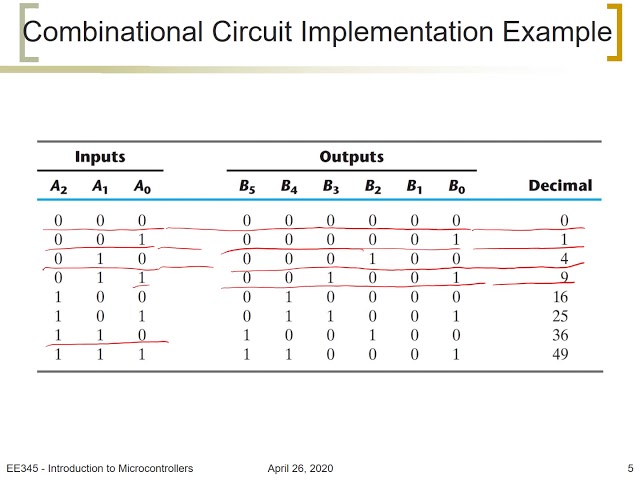 Combinational Circuit Implementation Example

| Inputs | | | Outputs | | | | | | |
|---|---|---|---|---|---|---|---|---|---|
| $A_2$ | $A_1$ | $A_0$ | $B_5$ | $B_4$ | $B_3$ | $B_2$ | $B_1$ | $B_0$ | Decimal |
| 0 | 0 | 0 | 0 | 0 | 0 | 0 | 0 | 0 | 0 |
| 0 | 0 | 1 | 0 | 0 | 0 | 0 | 0 | 1 | 1 |
| 0 | 1 | 0 | 0 | 0 | 0 | 1 | 0 | 0 | 4 |
| 0 | 1 | 1 | 0 | 0 | 1 | 0 | 0 | 1 | 9 |
| 1 | 0 | 0 | 0 | 1 | 0 | 0 | 0 | 0 | 16 |
| 1 | 0 | 1 | 0 | 1 | 1 | 0 | 0 | 1 | 25 |
| 1 | 1 | 0 | 1 | 0 | 0 | 1 | 0 | 0 | 36 |
| 1 | 1 | 1 | 1 | 1 | 0 | 0 | 0 | 1 | 49 |

EE345 - Introduction to Microcontrollers April 26, 2020 5